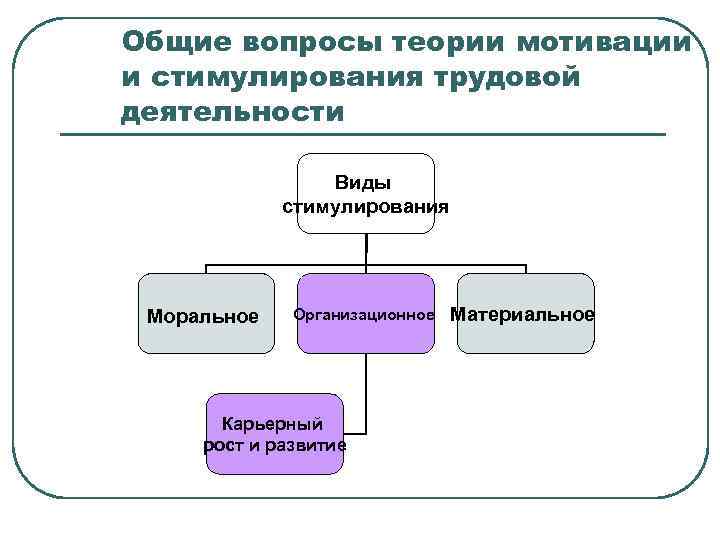 Общие вопросы теории мотивации и стимулирования трудовой деятельности

Виды стимулирования

Моральное

Организационное

Материальное

Карьерный рост и развитие